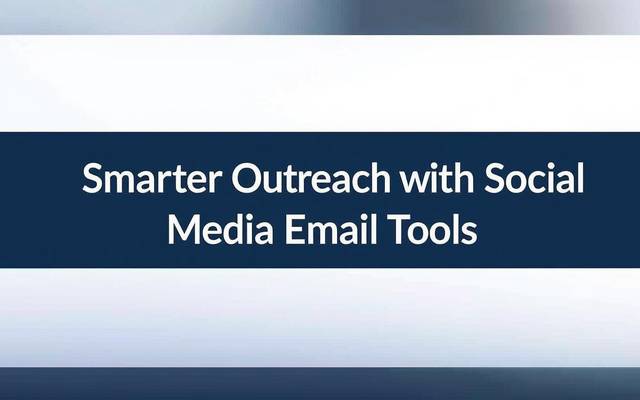 Smarter Outreach with Social Media Email Tools